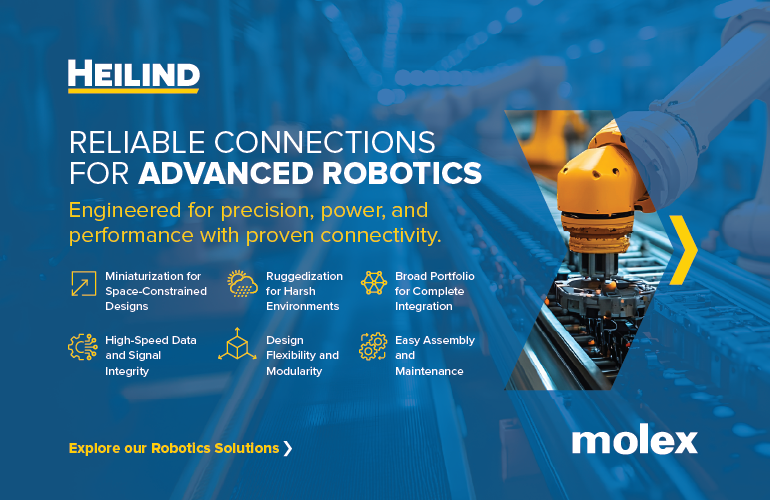 HEILIND

RELIABLE CONNECTIONS FOR ADVANCED ROBOTICS

Engineered for precision, power, and performance with proven connectivity.

Miniaturization for Space-Constrained Designs

Ruggedization for Harsh Environments

Broad Portfolio for Complete Integration

High-Speed Data and Signal Integrity

Design Flexibility and Modularity

Easy Assembly and Maintenance

Explore our Robotics Solutions ❯

molex